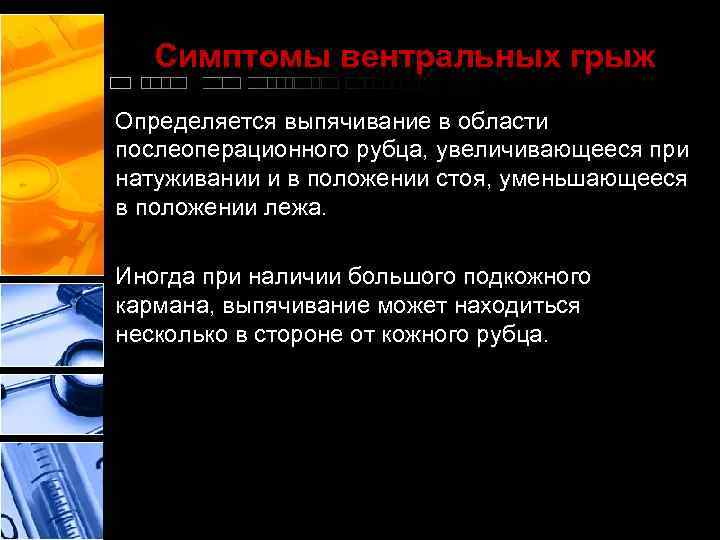 Симптомы вентральных грыж

Определяется выпячивание в области послеоперационного рубца, увеличивающееся при натуживании и в положении стоя, уменьшающееся в положении лежа.

Иногда при наличии большого подкожного кармана, выпячивание может находиться несколько в стороне от кожного рубца.